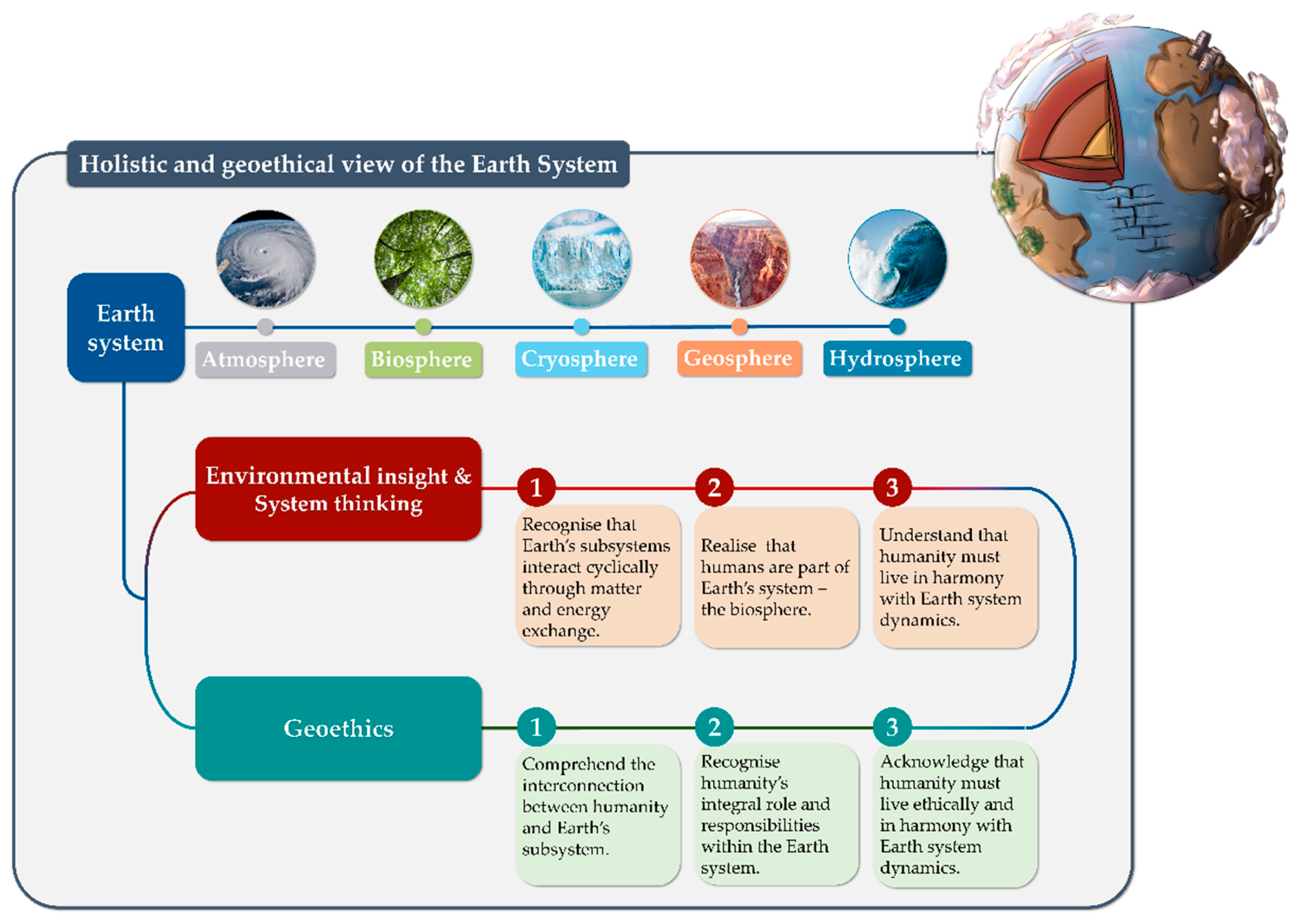 Holistic and geoethical view of the Earth System

Earth system

Atmosphere

Biosphere

Cryosphere

Geosphere

Hydrosphere

Environmental insight & System thinking

1

Recognise that Earth's subsystems interact cyclically through matter and energy exchange.

2

Realise that humans are part of Earth's system – the biosphere.

3

Understand that humanity must live in harmony with Earth system dynamics.

Geoethics

1

Comprehend the interconnection between humanity and Earth's subsystem.

2

Recognise humanity's integral role and responsibilities within the Earth system.

3

Acknowledge that humanity must live ethically and in harmony with Earth system dynamics.